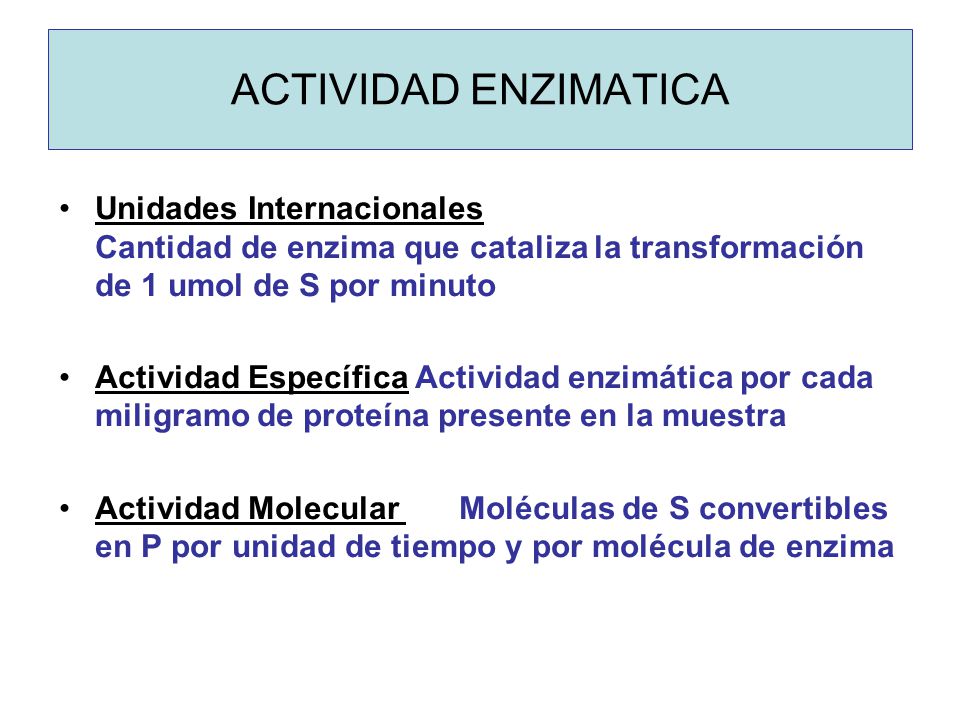 ACTIVIDAD ENZIMATICA

• Unidades Internacionales
Cantidad de enzima que cataliza la transformación de 1 umol de S por minuto

• Actividad Específica Actividad enzimática por cada miligramo de proteína presente en la muestra

• Actividad Molecular Moléculas de S convertibles en P por unidad de tiempo y por molécula de enzima